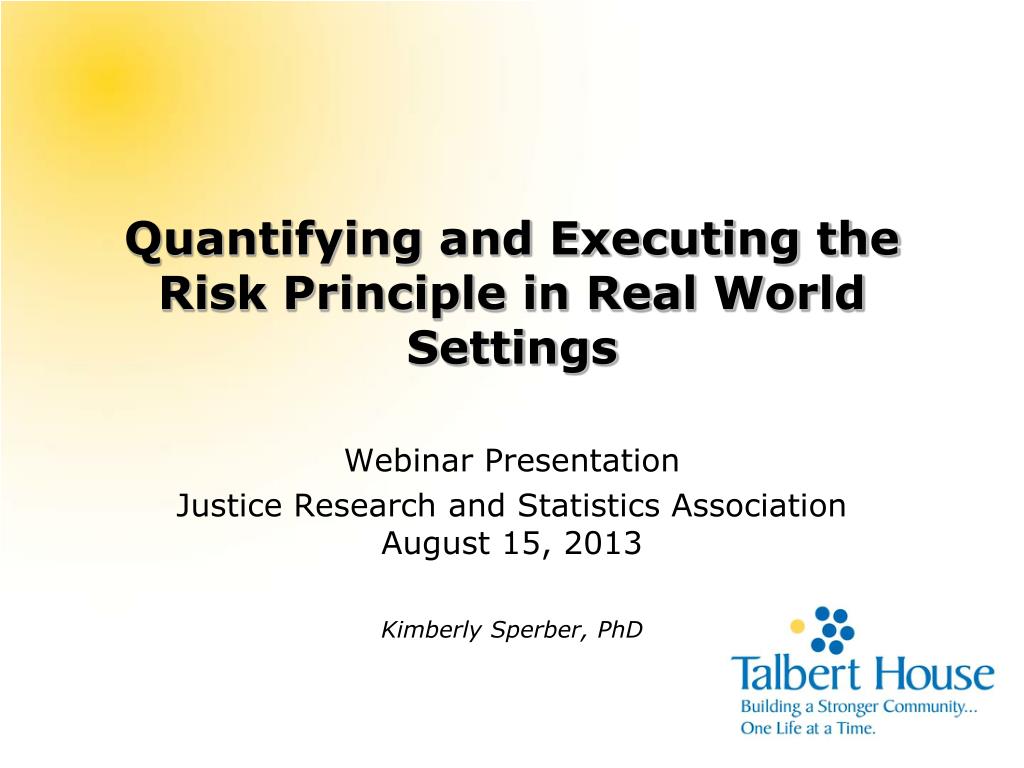 Quantifying and Executing the Risk Principle in Real World Settings

Webinar Presentation

Justice Research and Statistics Association
August 15, 2013

Kimberly Sperber, PhD

Talbert House
Building a Stronger Community...
One Life at a Time.